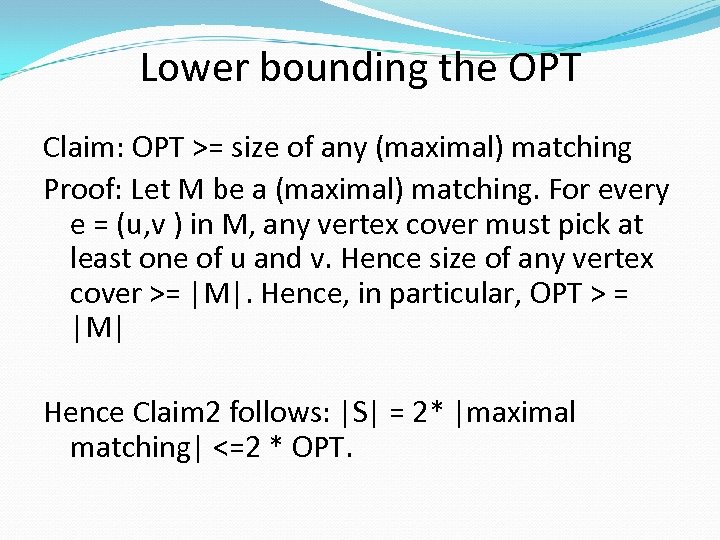 Lower bounding the OPT

Claim: OPT >= size of any (maximal) matching

Proof: Let M be a (maximal) matching. For every e = (u,v ) in M, any vertex cover must pick at least one of u and v. Hence size of any vertex cover >= |M|. Hence, in particular, OPT > = |M|

Hence Claim2 follows: |S| = 2* |maximal matching| <=2 * OPT.